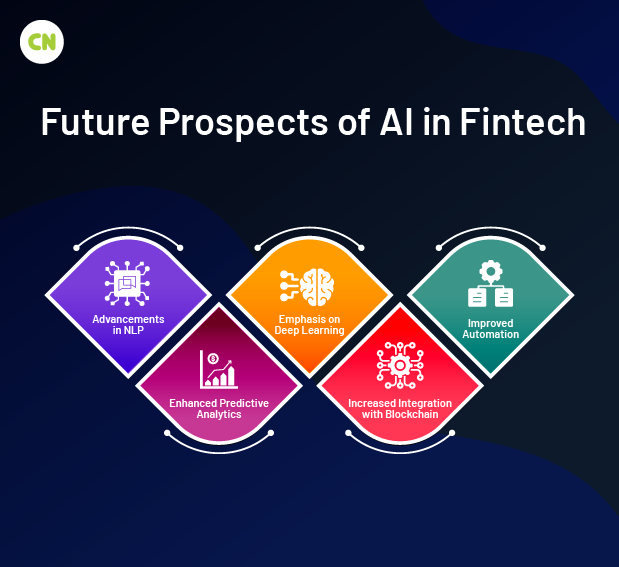 CN

Future Prospects of AI in Fintech

Advancements in NLP

Enhanced Predictive Analytics

Emphasis on Deep Learning

Increased Integration with Blockchain

Improved Automation